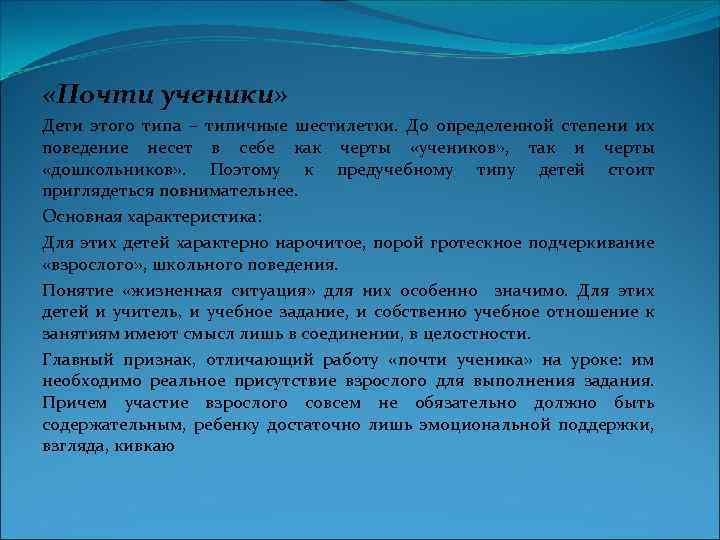 «Почти ученики»

Дети этого типа – типичные шестилетки. До определенной степени их поведение несет в себе как черты «учеников», так и черты «дошкольников». Поэтому к предучебному типу детей стоит приглядеться повнимательнее.

Основная характеристика:

Для этих детей характерно нарочитое, порой гротескное подчеркивание «взрослого», школьного поведения.

Понятие «жизненная ситуация» для них особенно значимо. Для этих детей и учитель, и учебное задание, и собственно учебное отношение к занятиям имеют смысл лишь в соединении, в целостности.

Главный признак, отличающий работу «почти ученика» на уроке: им необходимо реальное присутствие взрослого для выполнения задания. Причем участие взрослого совсем не обязательно должно быть содержательным, ребенку достаточно лишь эмоциональной поддержки, взгляда, кивкаю